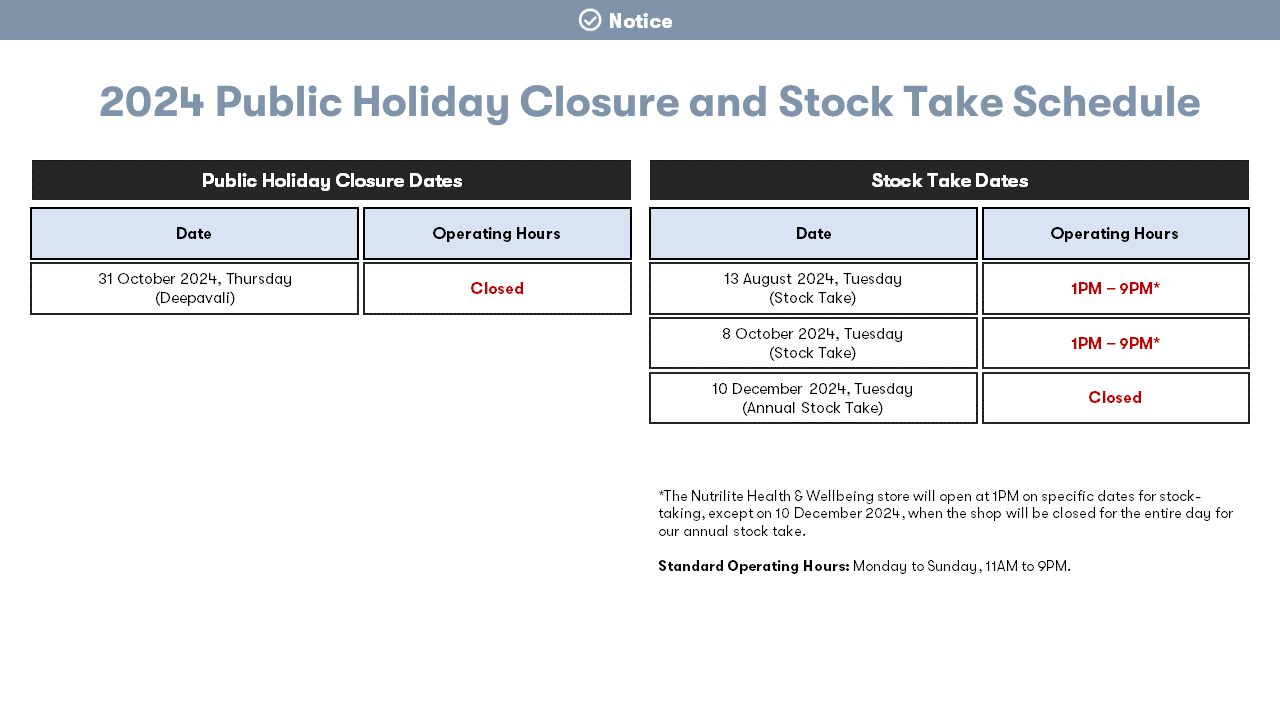 Notice

2024 Public Holiday Closure and Stock Take Schedule

Public Holiday Closure Dates

| Date | Operating Hours |
|---|---|
| 31 October 2024, Thursday (Deepavali) | Closed |

Stock Take Dates

| Date | Operating Hours |
|---|---|
| 13 August 2024, Tuesday (Stock Take) | 1PM – 9PM* |
| 8 October 2024, Tuesday (Stock Take) | 1PM – 9PM* |
| 10 December 2024, Tuesday (Annual Stock Take) | Closed |

*The Nutrilite Health & Wellbeing store will open at 1PM on specific dates for stock-taking, except on 10 December 2024, when the shop will be closed for the entire day for our annual stock take.

Standard Operating Hours: Monday to Sunday, 11AM to 9PM.